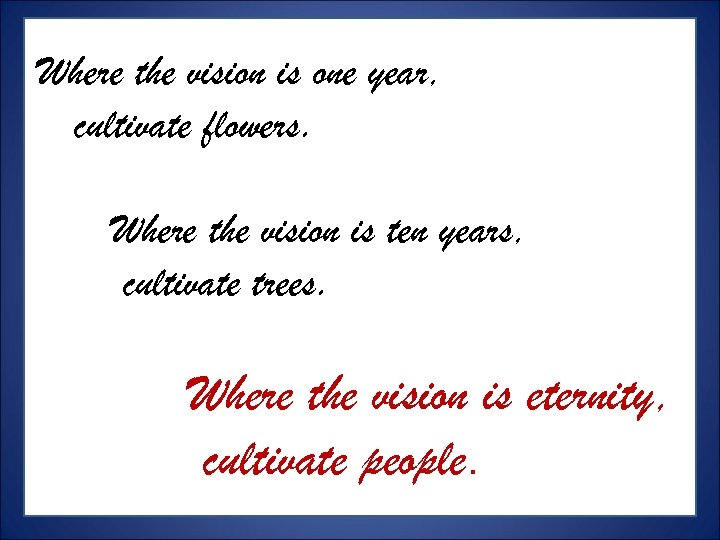 Where the vision is one year,
cultivate flowers.

Where the vision is ten years,
cultivate trees.

Where the vision is eternity,
cultivate people.